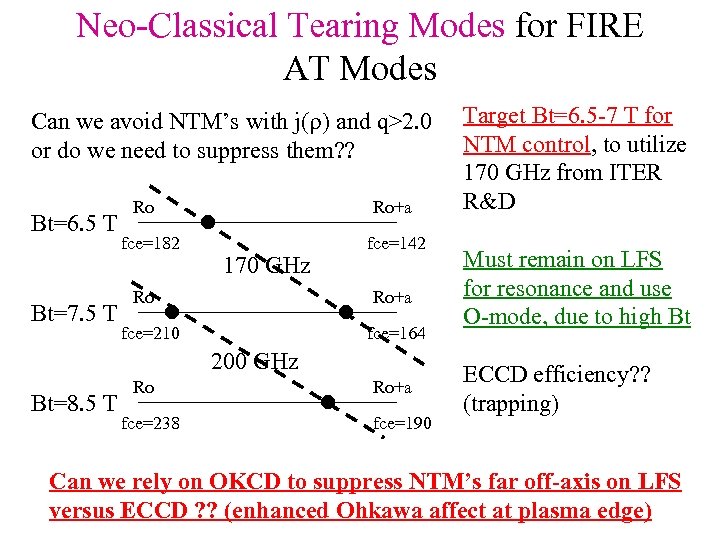 Neo-Classical Tearing Modes for FIRE AT Modes

Can we avoid NTM's with j(ρ) and q>2.0 or do we need to suppress them??

Bt=6.5 T
Ro
Ro+a
fce=182
fce=142
170 GHz

Bt=7.5 T
Ro
Ro+a
fce=210
fce=164
200 GHz

Bt=8.5 T
Ro
Ro+a
fce=238
fce=190

Target Bt=6.5-7 T for NTM control, to utilize 170 GHz from ITER R&D

Must remain on LFS for resonance and use O-mode, due to high Bt

ECCD efficiency?? (trapping)

Can we rely on OKCD to suppress NTM's far off-axis on LFS versus ECCD ?? (enhanced Ohkawa affect at plasma edge)